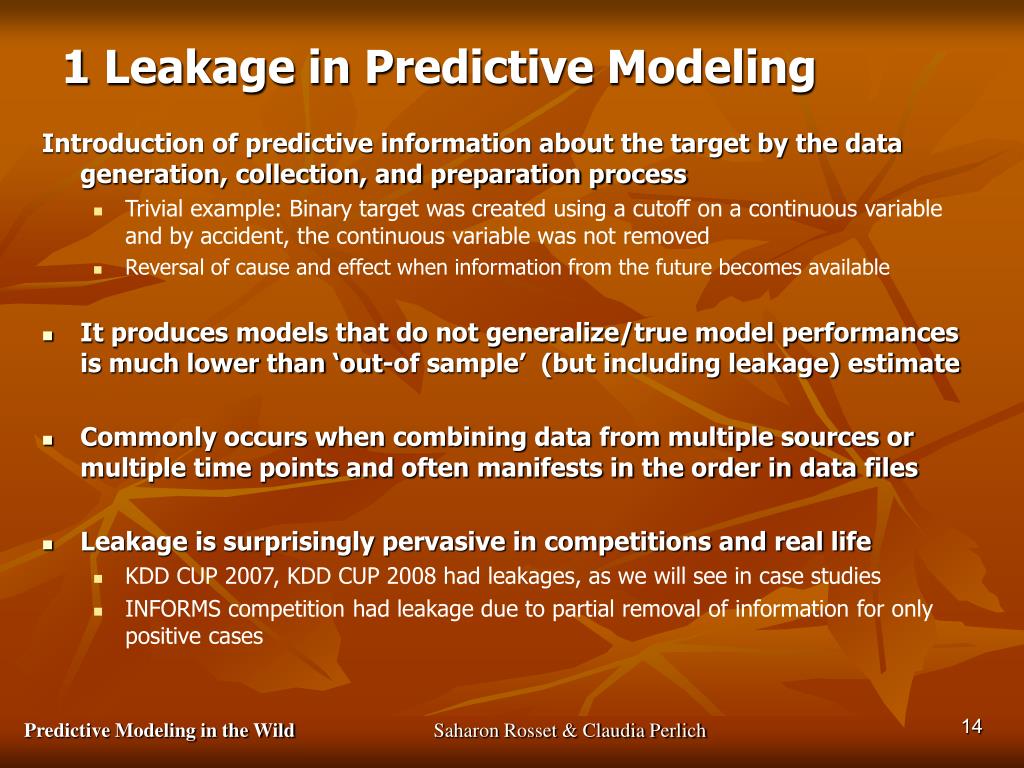 1 Leakage in Predictive Modeling

Introduction of predictive information about the target by the data generation, collection, and preparation process

Trivial example: Binary target was created using a cutoff on a continuous variable and by accident, the continuous variable was not removed

Reversal of cause and effect when information from the future becomes available

It produces models that do not generalize/true model performances is much lower than ‘out-of sample’ (but including leakage) estimate

Commonly occurs when combining data from multiple sources or multiple time points and often manifests in the order in data files

Leakage is surprisingly pervasive in competitions and real life

KDD CUP 2007, KDD CUP 2008 had leakages, as we will see in case studies

INFORMS competition had leakage due to partial removal of information for only positive cases

Predictive Modeling in the Wild
Saharon Rosset & Claudia Perlich
14